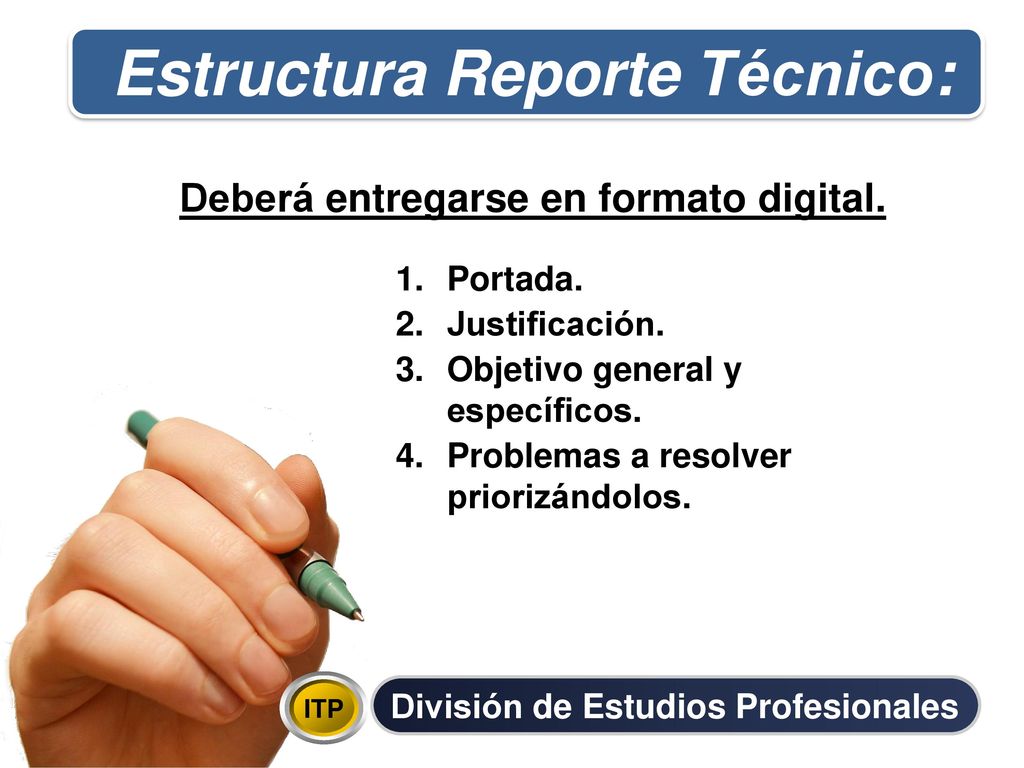 Estructura Reporte Técnico:

Deberá entregarse en formato digital.

1. Portada.
2. Justificación.
3. Objetivo general y específicos.
4. Problemas a resolver priorizándolos.

ITP

División de Estudios Profesionales